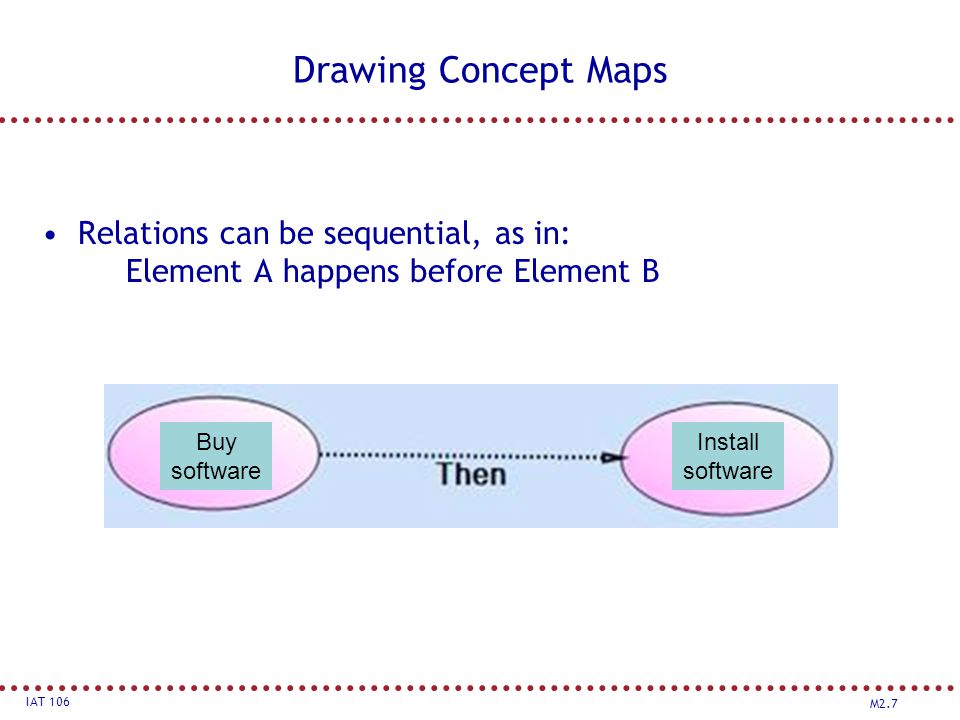 Drawing Concept Maps

• Relations can be sequential, as in:
Element A happens before Element B

Buy software

Then

Install software

IAT 106

M2.7